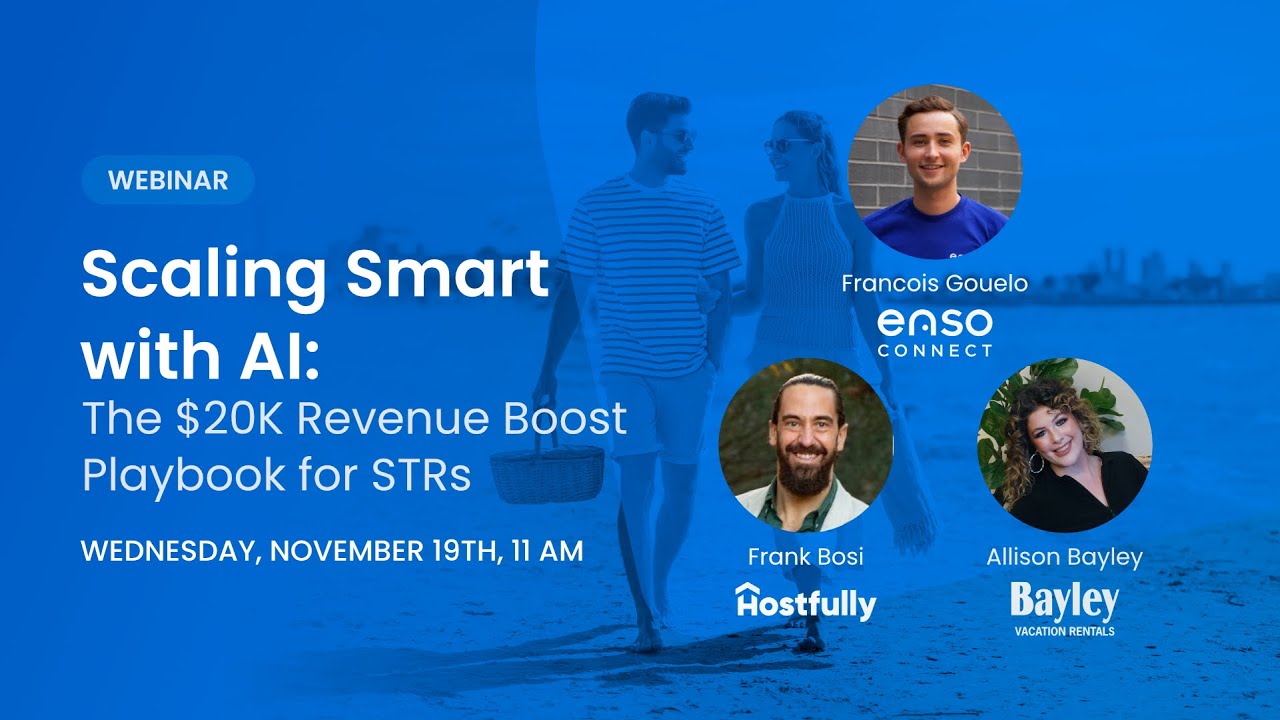 WEBINAR

Scaling Smart with AI:
The $20K Revenue Boost Playbook for STRs

WEDNESDAY, NOVEMBER 19TH, 11 AM

Francois Gouelo

enso CONNECT

Frank Bosi

Hostfully

Allison Bayley

Bayley VACATION RENTALS